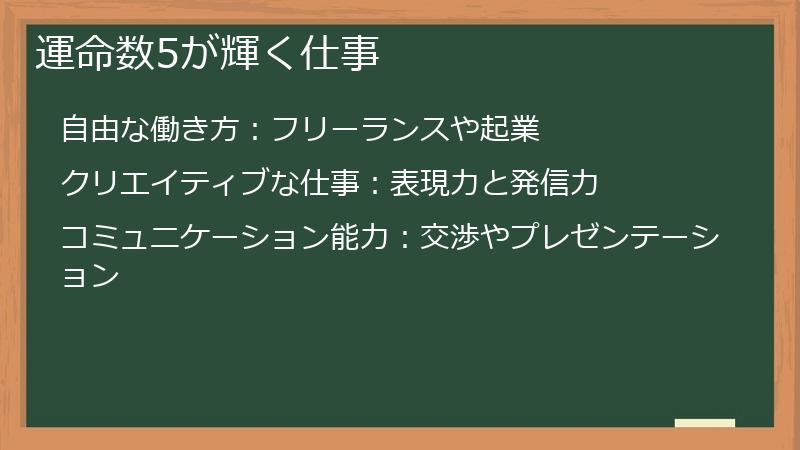 運命数5が輝く仕事

自由な働き方：フリーランスや起業

クリエイティブな仕事：表現力と発信力

コミュニケーション能力：交渉やプレゼンテーション